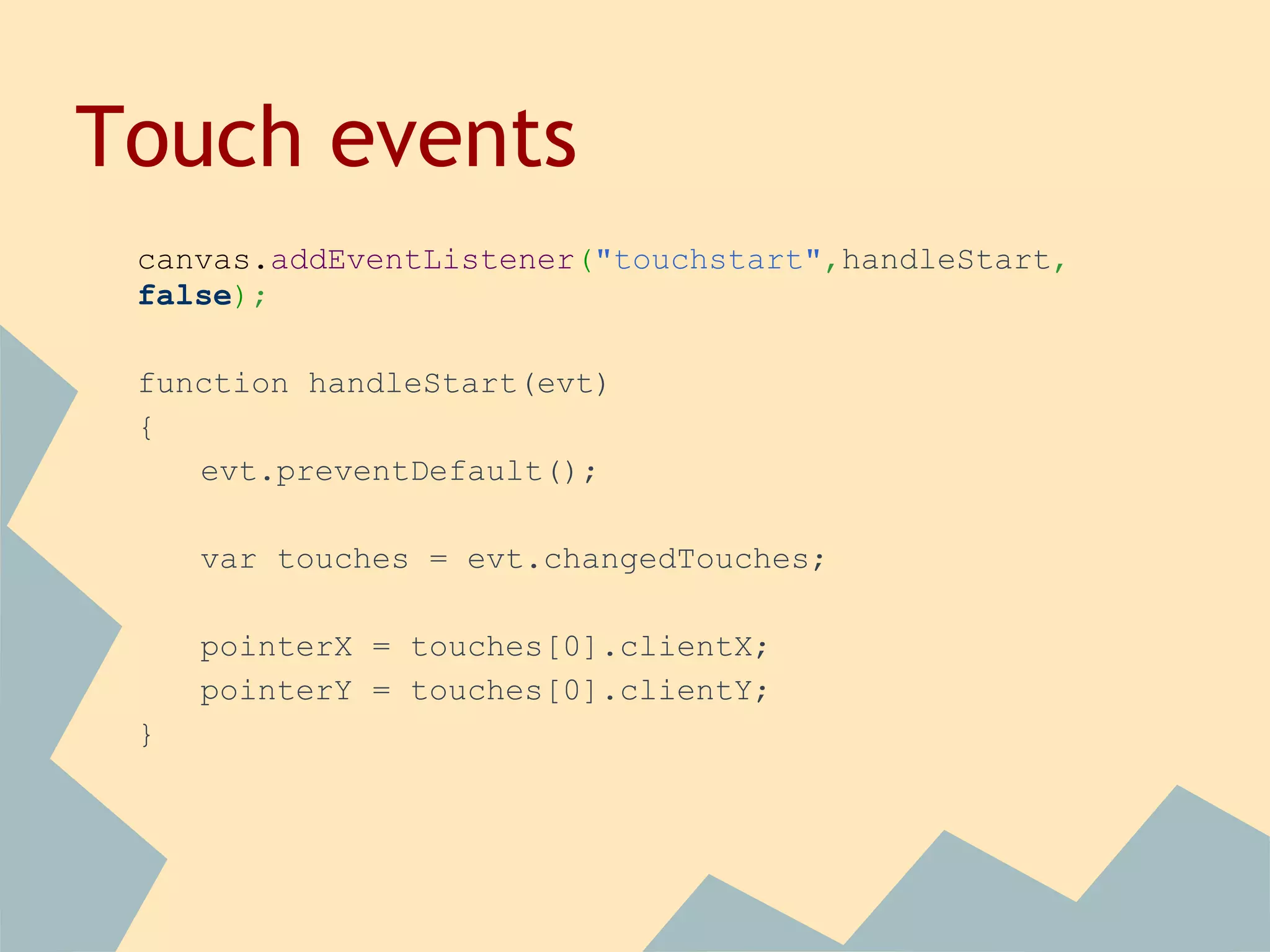 Touch events

canvas.addEventListener("touchstart",handleStart, false);

function handleStart(evt)
{
evt.preventDefault();

var touches = evt.changedTouches;

pointerX = touches[0].clientX;
pointerY = touches[0].clientY;
}